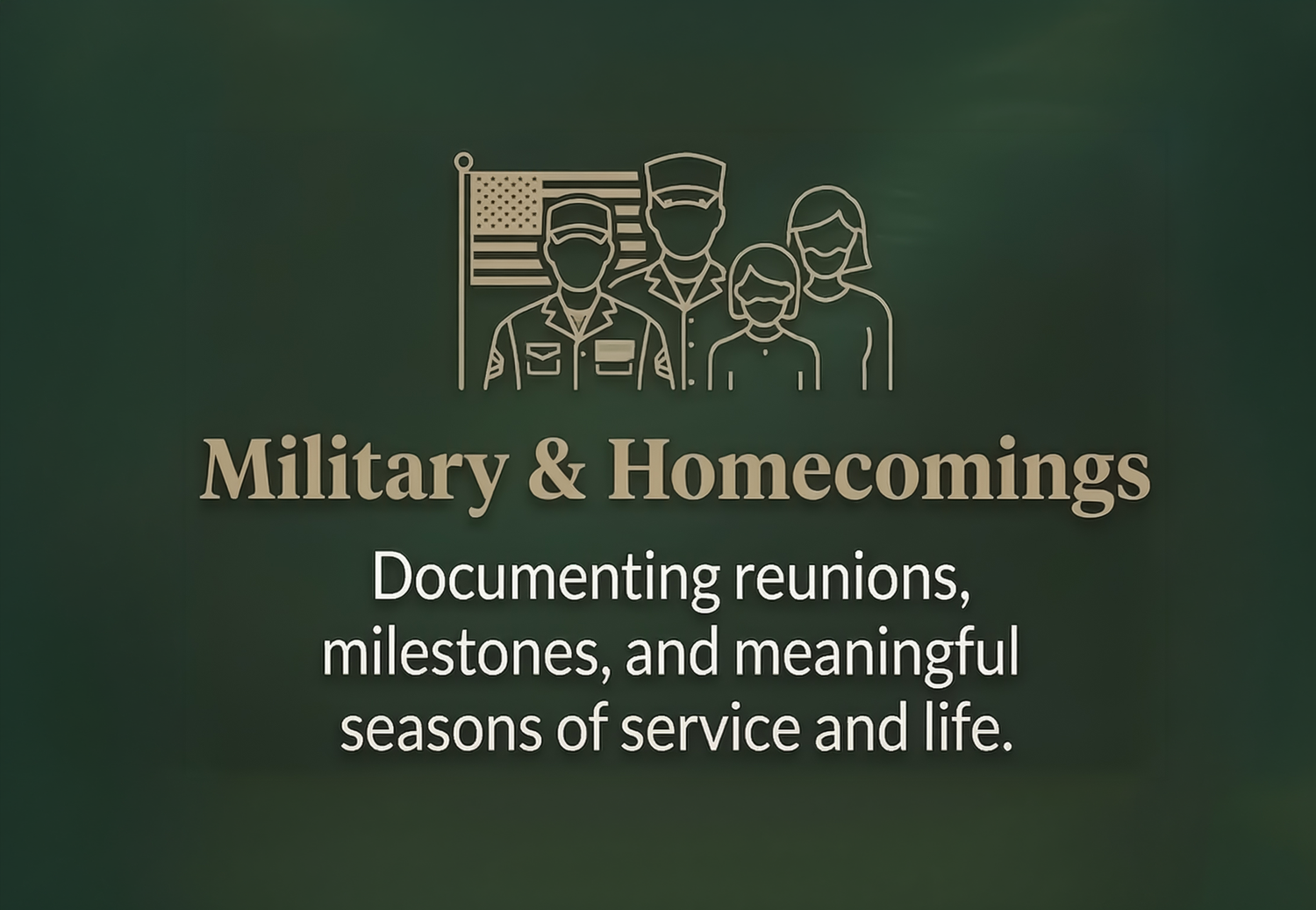 Military & Homecomings

Documenting reunions, milestones, and meaningful seasons of service and life.